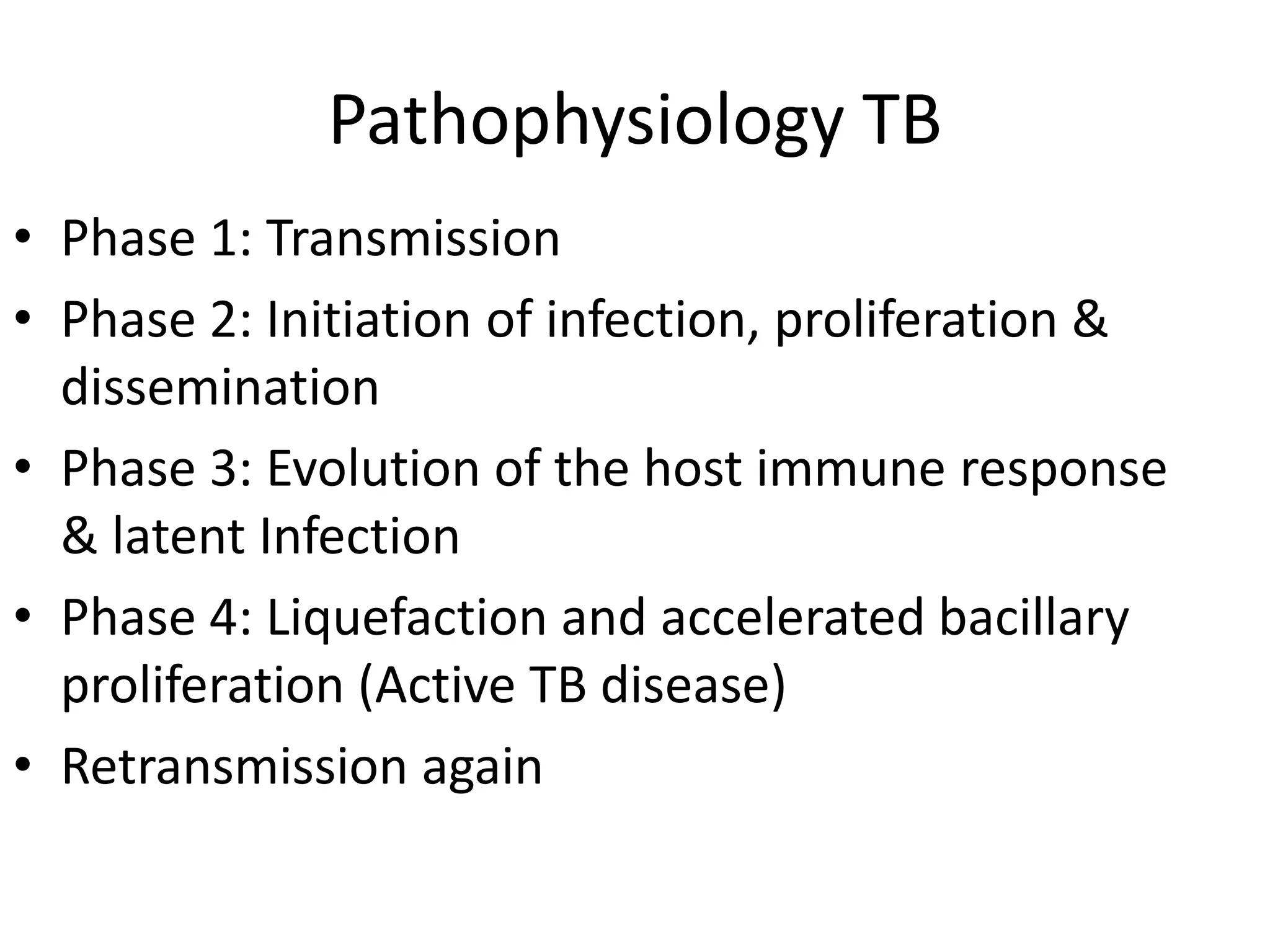 Pathophysiology TB

• Phase 1: Transmission
• Phase 2: Initiation of infection, proliferation & dissemination
• Phase 3: Evolution of the host immune response & latent Infection
• Phase 4: Liquefaction and accelerated bacillary proliferation (Active TB disease)
• Retransmission again